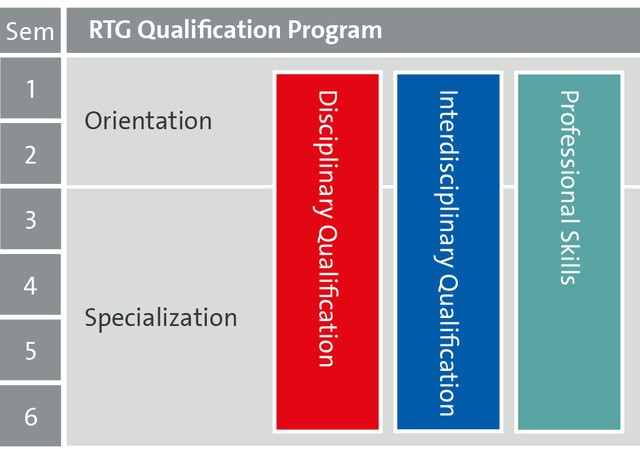 Sem

RTG Qualification Program

1

2

3

4

5

6

Orientation

Specialization

Disciplinary Qualification

Interdisciplinary Qualification

Professional Skills